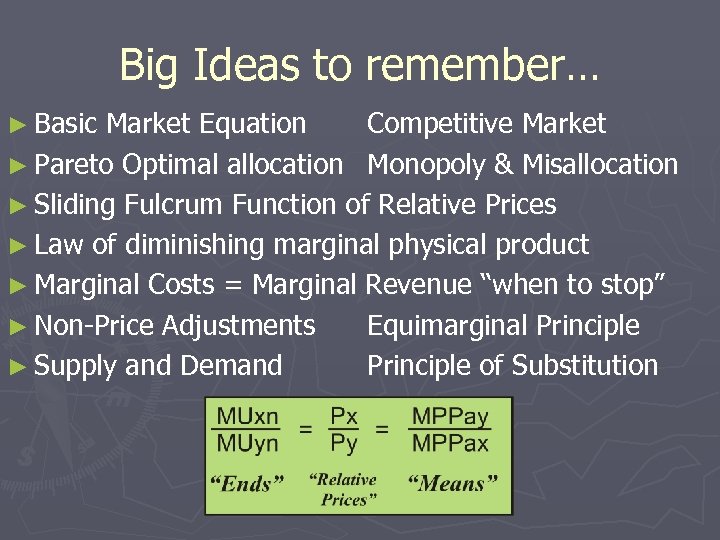 Big Ideas to remember…

► Basic Market Equation Competitive Market
► Pareto Optimal allocation Monopoly & Misallocation
► Sliding Fulcrum Function of Relative Prices
► Law of diminishing marginal physical product
► Marginal Costs = Marginal Revenue "when to stop"
► Non-Price Adjustments Equimarginal Principle
► Supply and Demand Principle of Substitution

$\frac{MUxn}{MUyn} = \frac{Px}{Py} = \frac{MPPay}{MPPax}$

"Ends" "Relative Prices" "Means"